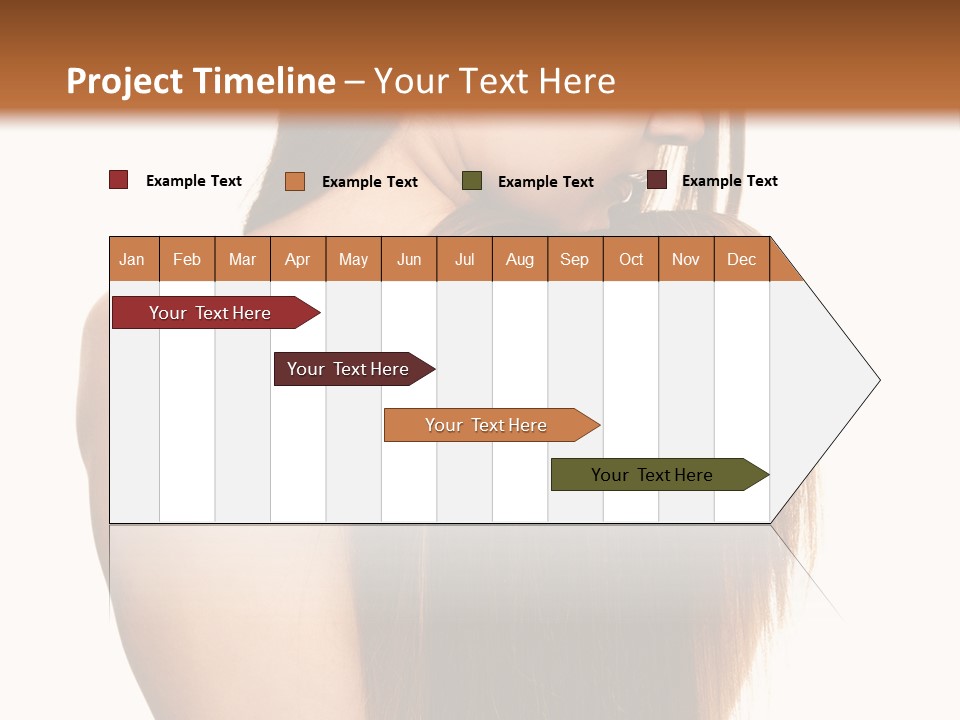 Project Timeline – Your Text Here

Example Text
Example Text
Example Text
Example Text

| Jan | Feb | Mar | Apr | May | Jun | Jul | Aug | Sep | Oct | Nov | Dec |
|---|---|---|---|---|---|---|---|---|---|---|---|

Your Text Here

Your Text Here

Your Text Here

Your Text Here